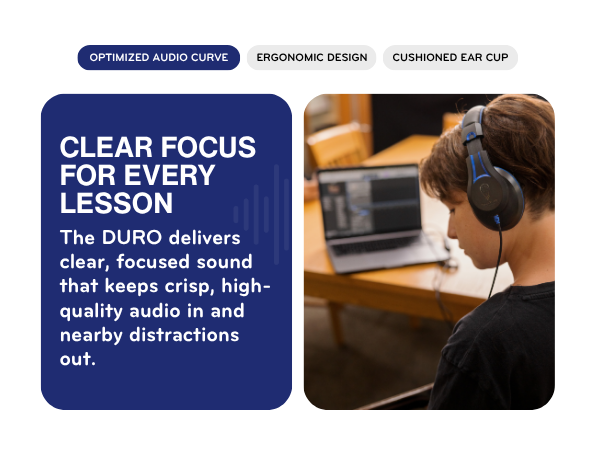 OPTIMIZED AUDIO CURVE
ERGONOMIC DESIGN
CUSHIONED EAR CUP

CLEAR FOCUS FOR EVERY LESSON

The DURO delivers clear, focused sound that keeps crisp, high-quality audio in and nearby distractions out.